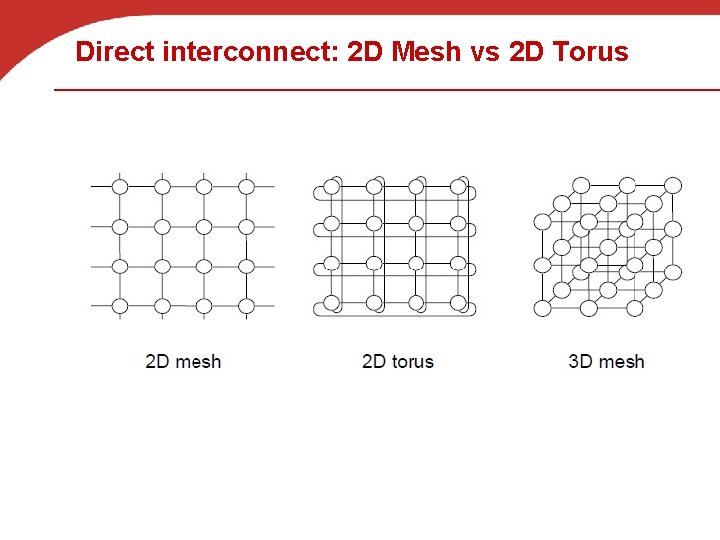 Direct interconnect: 2D Mesh vs 2D Torus

2D mesh

2D torus

3D mesh